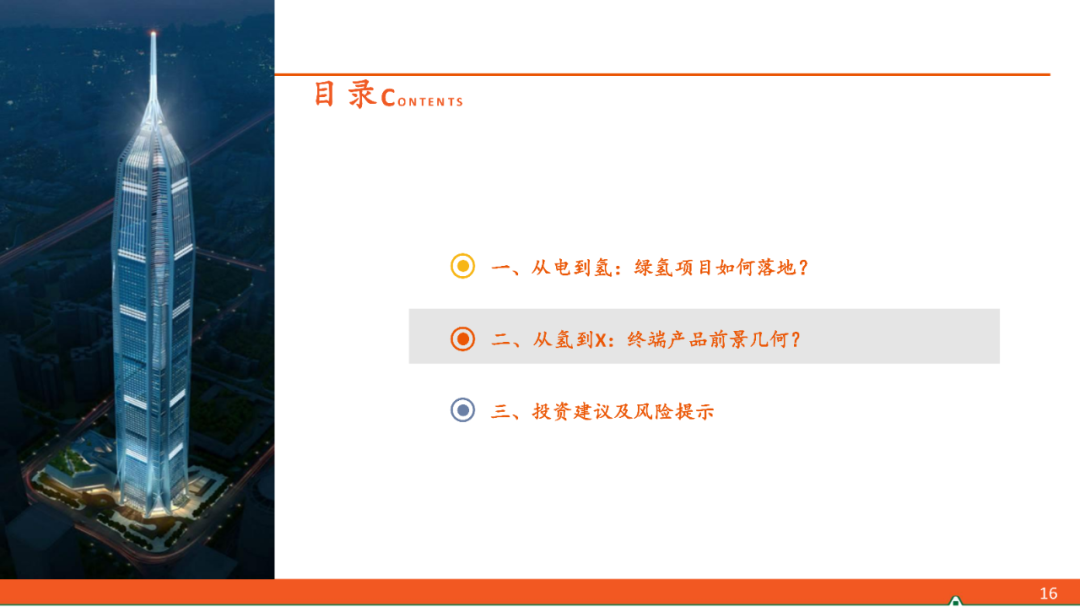 目 录CONTENTS

一、从电到氢：绿氢项目如何落地？

二、从氢到X：终端产品前景几何？

三、投资建议及风险提示

16